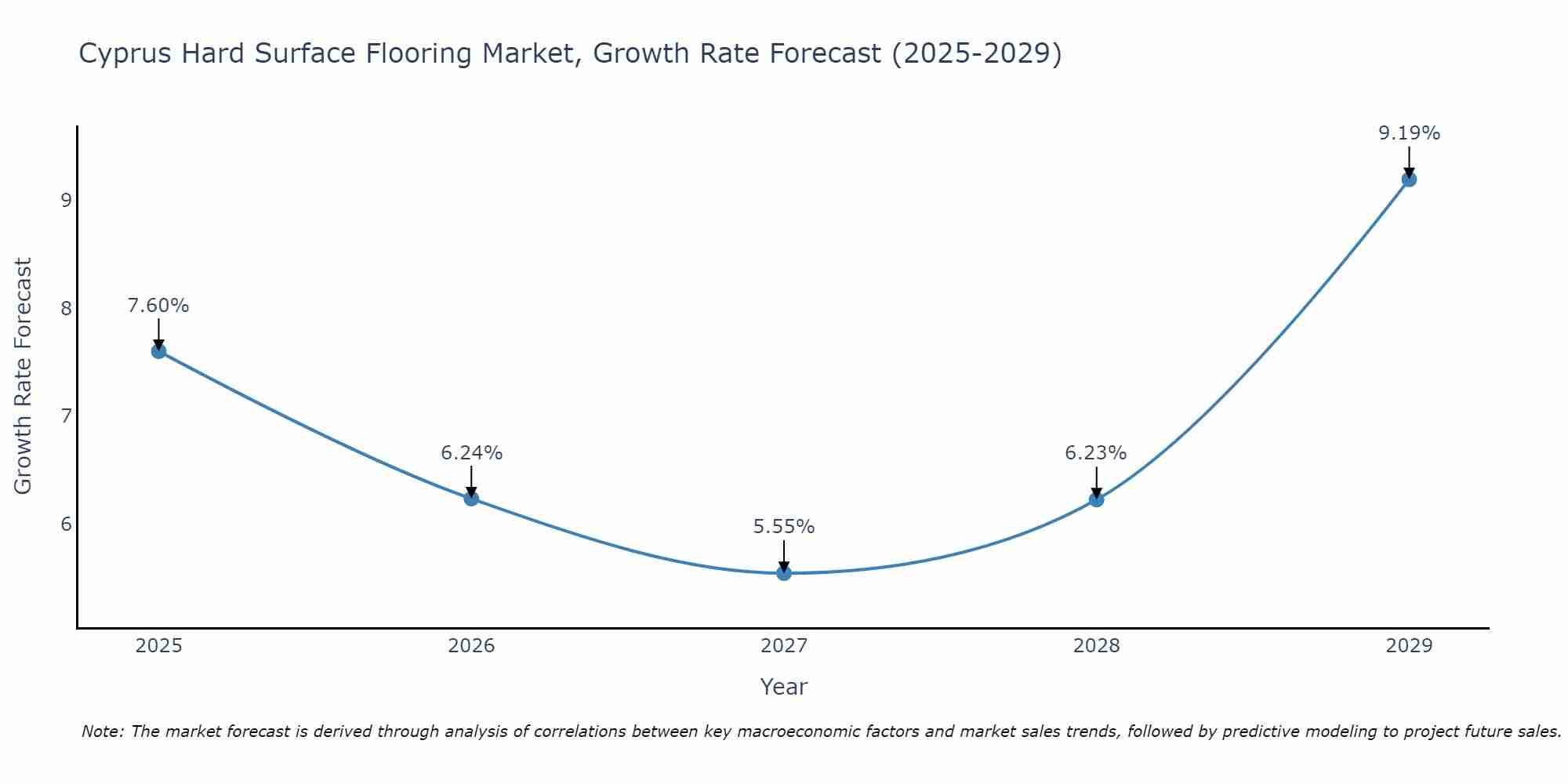 Cyprus Hard Surface Flooring Market, Growth Rate Forecast (2025-2029)

Growth Rate Forecast

9
8
7
6

7.60%
6.24%
5.55%
6.23%
9.19%

2025
2026
2027
2028
2029

Year

Note: The market forecast is derived through analysis of correlations between key macroeconomic factors and market sales trends, followed by predictive modeling to project future sales.